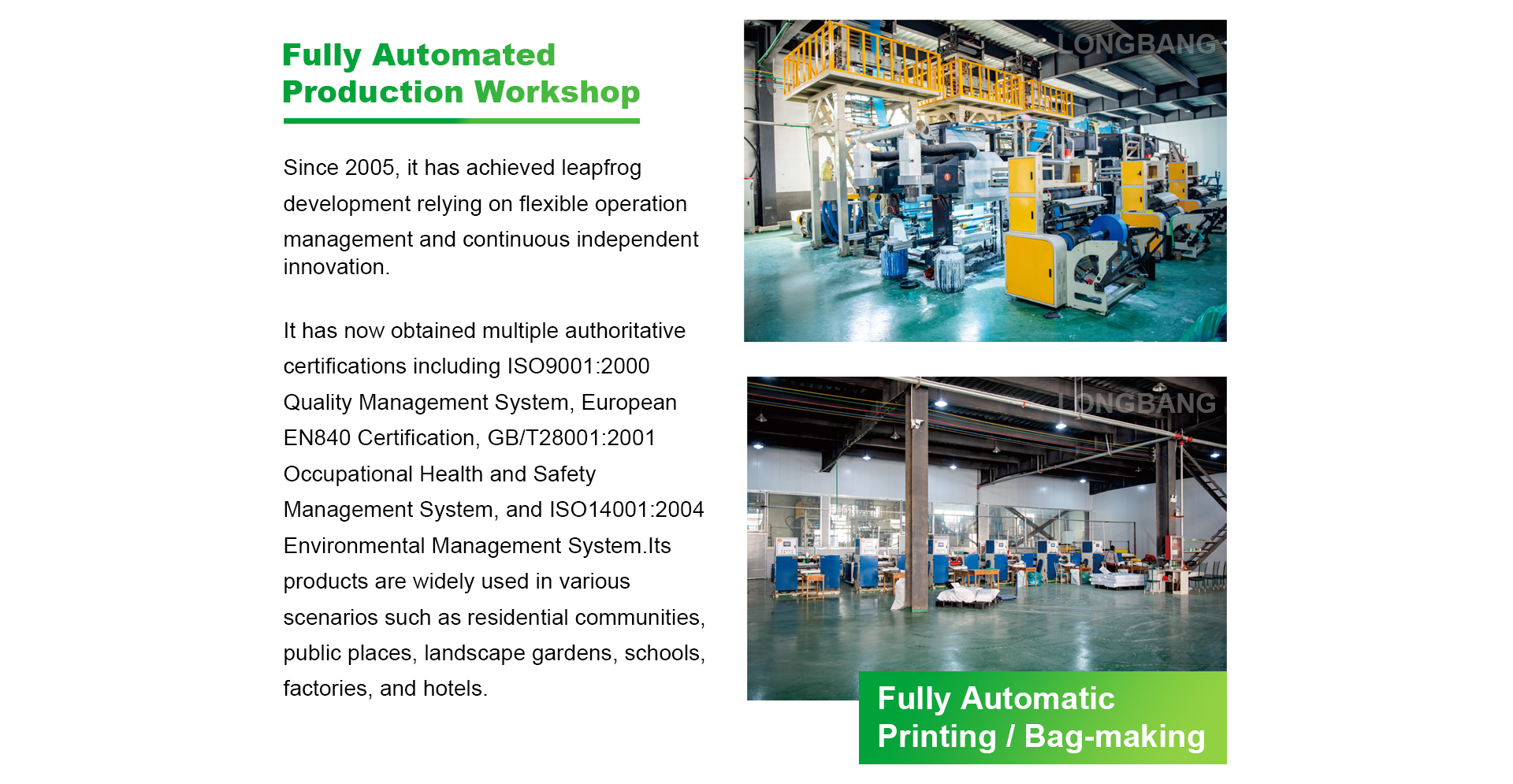 Fully Automated
Production Workshop

Since 2005, it has achieved leapfrog development relying on flexible operation management and continuous independent innovation.

It has now obtained multiple authoritative certifications including ISO9001:2000 Quality Management System, European EN840 Certification, GB/T28001:2001 Occupational Health and Safety Management System, and ISO14001:2004 Environmental Management System.Its products are widely used in various scenarios such as residential communities, public places, landscape gardens, schools, factories, and hotels.

LONGBANG

LONGBANG

Fully Automatic
Printing / Bag-making